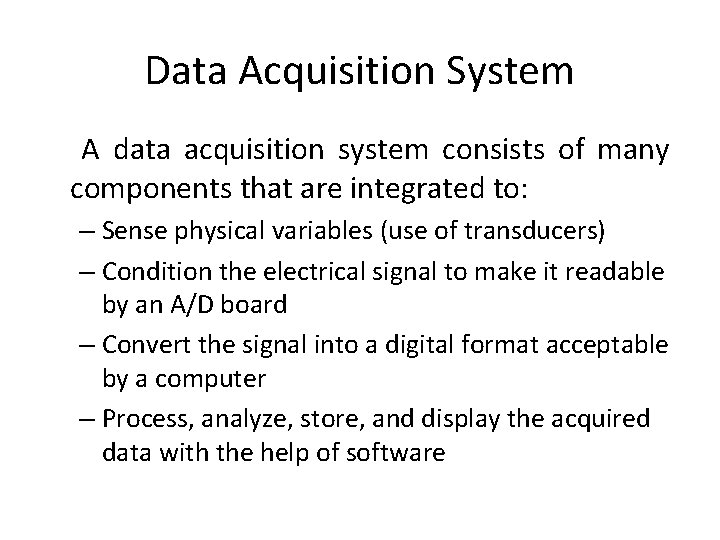 Data Acquisition System

A data acquisition system consists of many components that are integrated to:

– Sense physical variables (use of transducers)

– Condition the electrical signal to make it readable by an A/D board

– Convert the signal into a digital format acceptable by a computer

– Process, analyze, store, and display the acquired data with the help of software